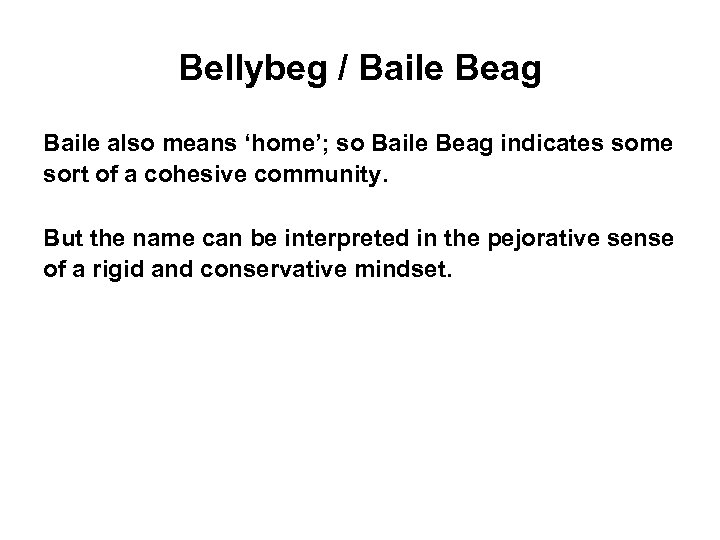 Bellybeg / Baile Beag

Baile also means ‘home’; so Baile Beag indicates some sort of a cohesive community.

But the name can be interpreted in the pejorative sense of a rigid and conservative mindset.